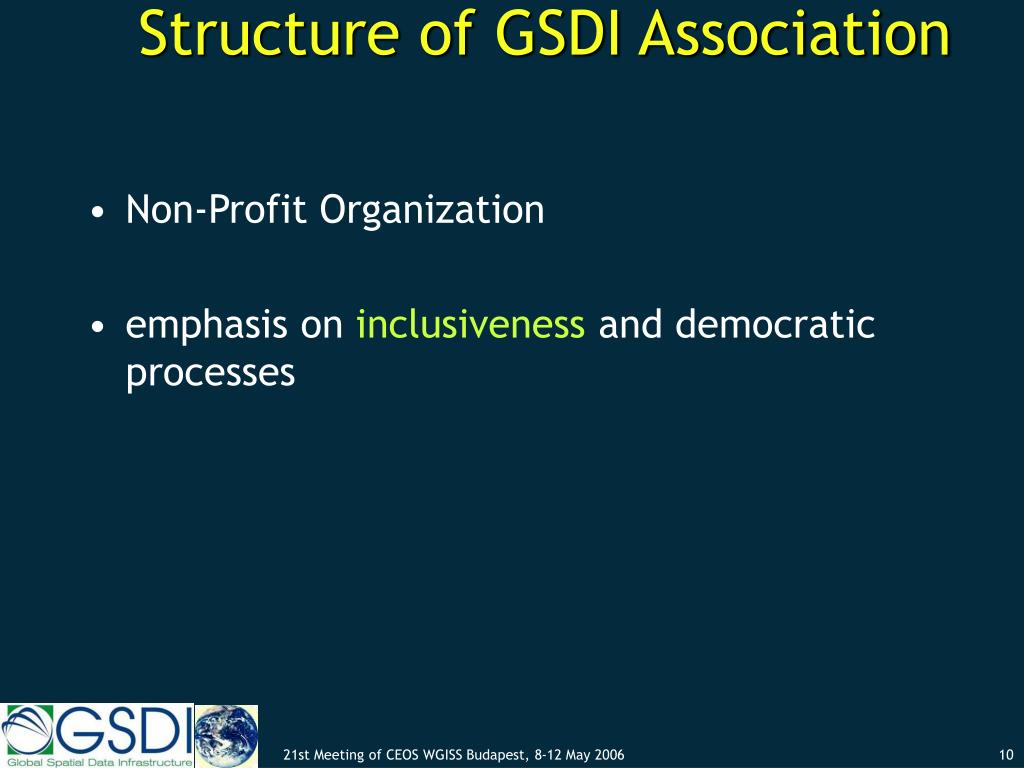 Structure of GSDI Association

• Non-Profit Organization

• emphasis on inclusiveness and democratic processes

GSDI
Global Spatial Data Infrastructure

21st Meeting of CEOS WGISS Budapest, 8-12 May 2006

10